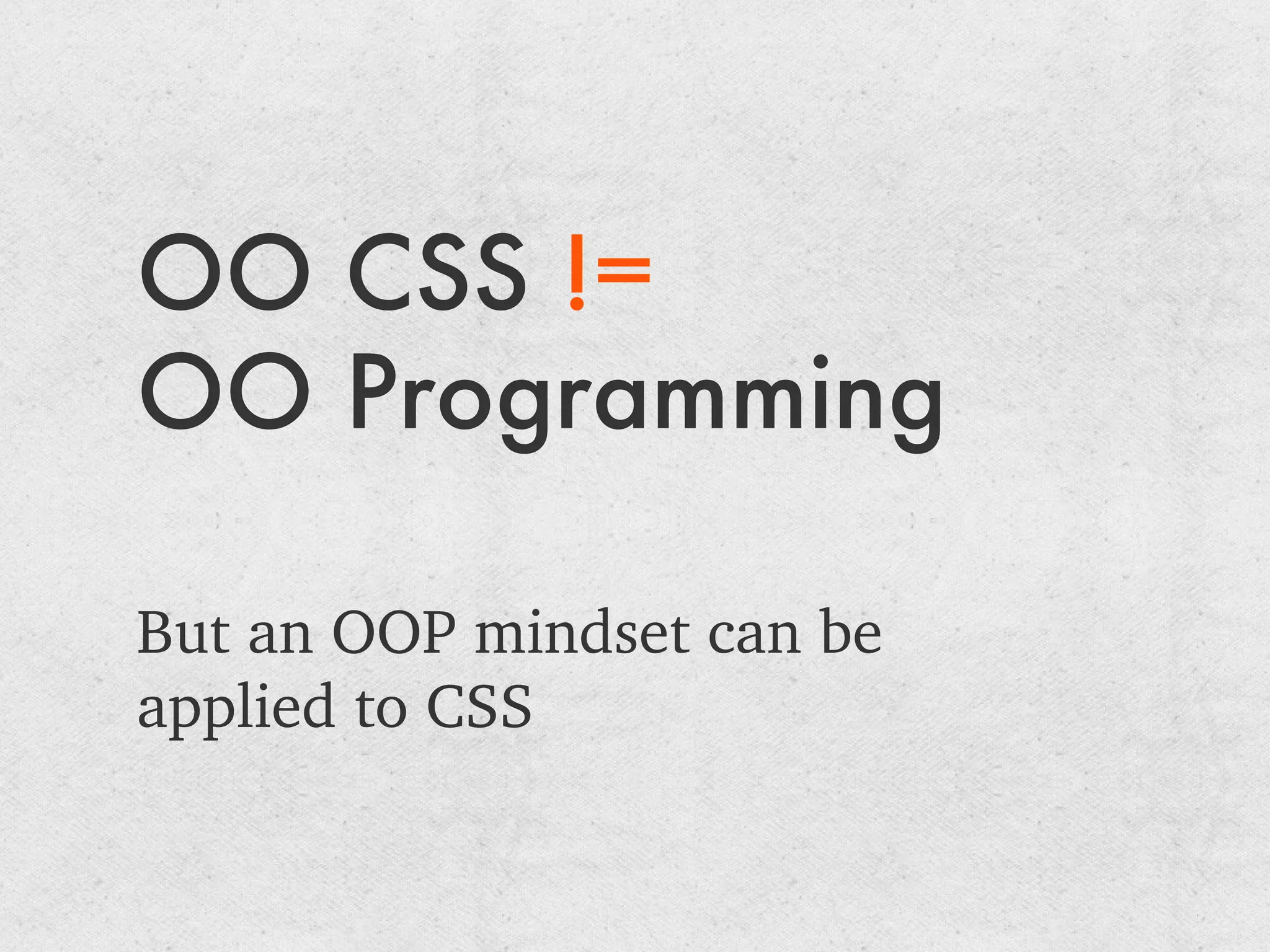 OO CSS !=
OO Programming

But an OOP mindset can be applied to CSS